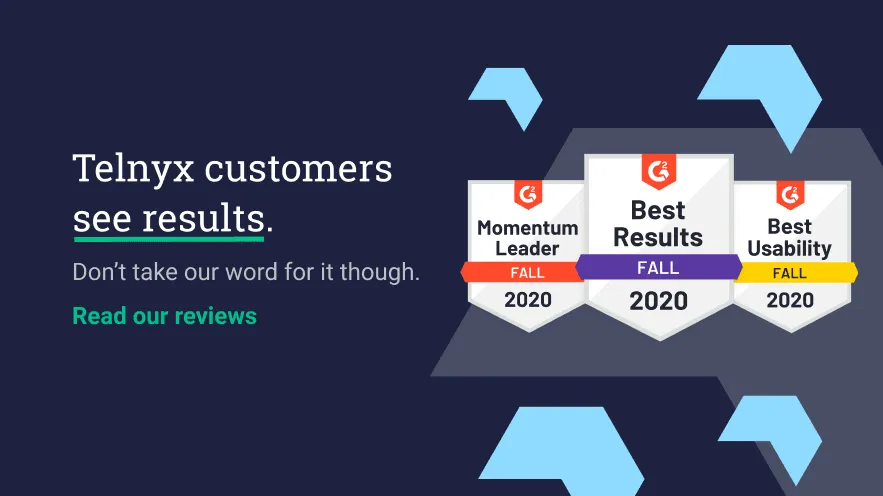 Telnyx customers see results.

Don't take our word for it though.

Read our reviews

G2
Momentum Leader
FALL
2020

G2
Best Results
FALL
2020

G2
Best Usability
FALL
2020